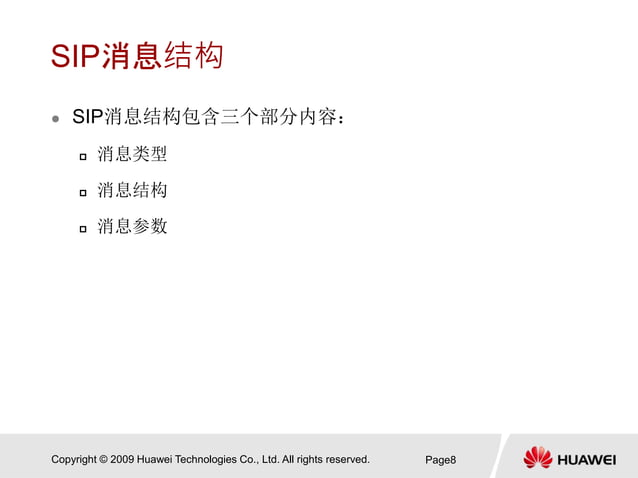 SIP消息结构

SIP消息结构包含三个部分内容：

消息类型

消息结构

消息参数

Copyright © 2009 Huawei Technologies Co., Ltd. All rights reserved.

Page8

HUAWEI